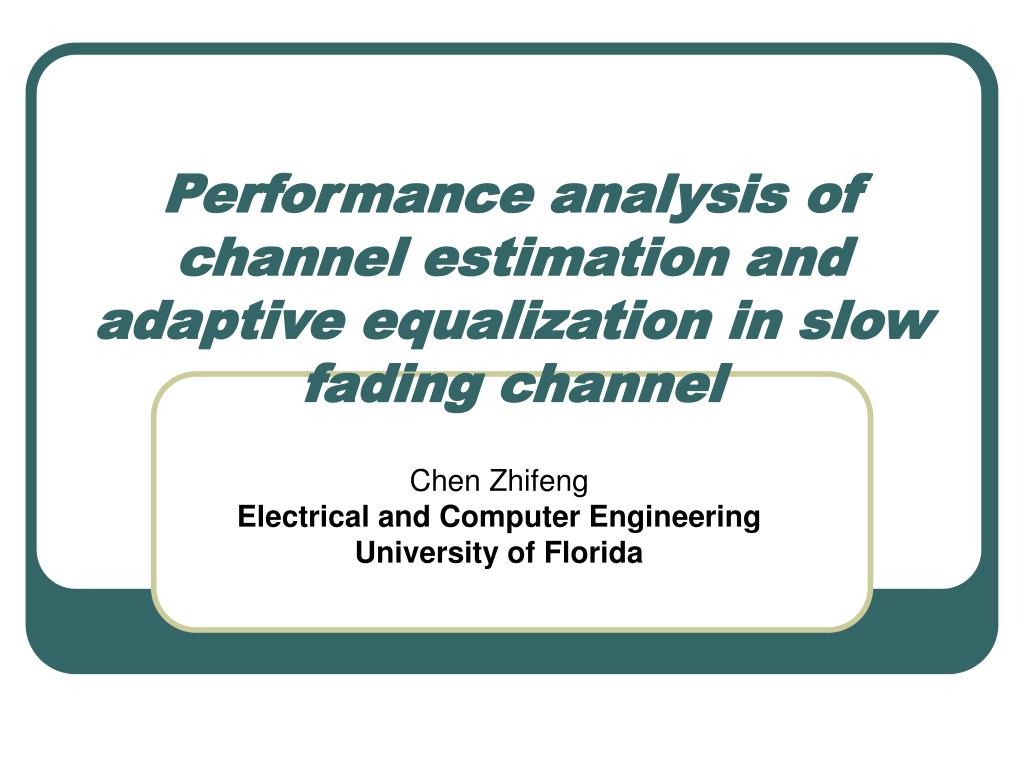 Performance analysis of channel estimation and adaptive equalization in slow fading channel

Chen Zhifeng
Electrical and Computer Engineering
University of Florida